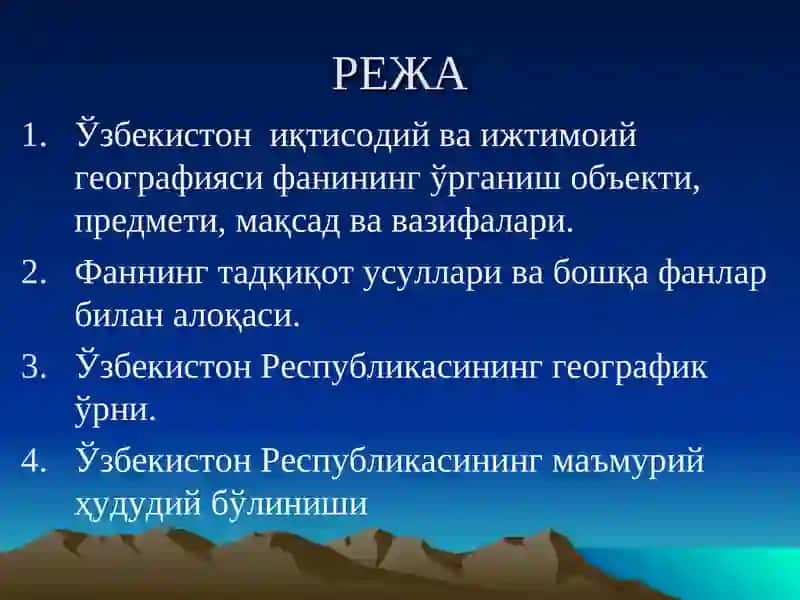 РЕЖА

1. Ўзбекистон иқтисодий ва ижтимоий географияси фанининг ўрганиш объекти, предмети, мақсад ва вазифалари.
2. Фаннинг тадқиқот усуллари ва бошқа фанлар билан алоқаси.
3. Ўзбекистон Республикасининг географик ўрни.
4. Ўзбекистон Республикасининг маъмурий ҳудудий бўлиниши